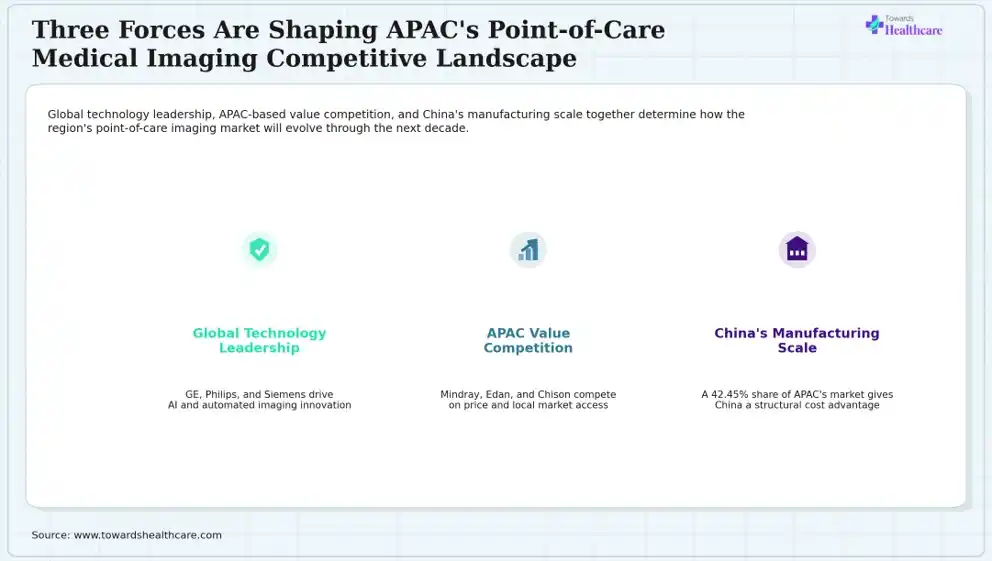 Three Forces Are Shaping APAC's Point-of-Care Medical Imaging Competitive Landscape

Towards Healthcare

Global technology leadership, APAC-based value competition, and China's manufacturing scale together determine how the region's point-of-care imaging market will evolve through the next decade.

Global Technology Leadership

GE, Philips, and Siemens drive AI and automated imaging innovation

APAC Value Competition

Mindray, Edan, and Chison compete on price and local market access

China's Manufacturing Scale

A 42.45% share of APAC's market gives China a structural cost advantage

Source: www.towardshealthcare.com